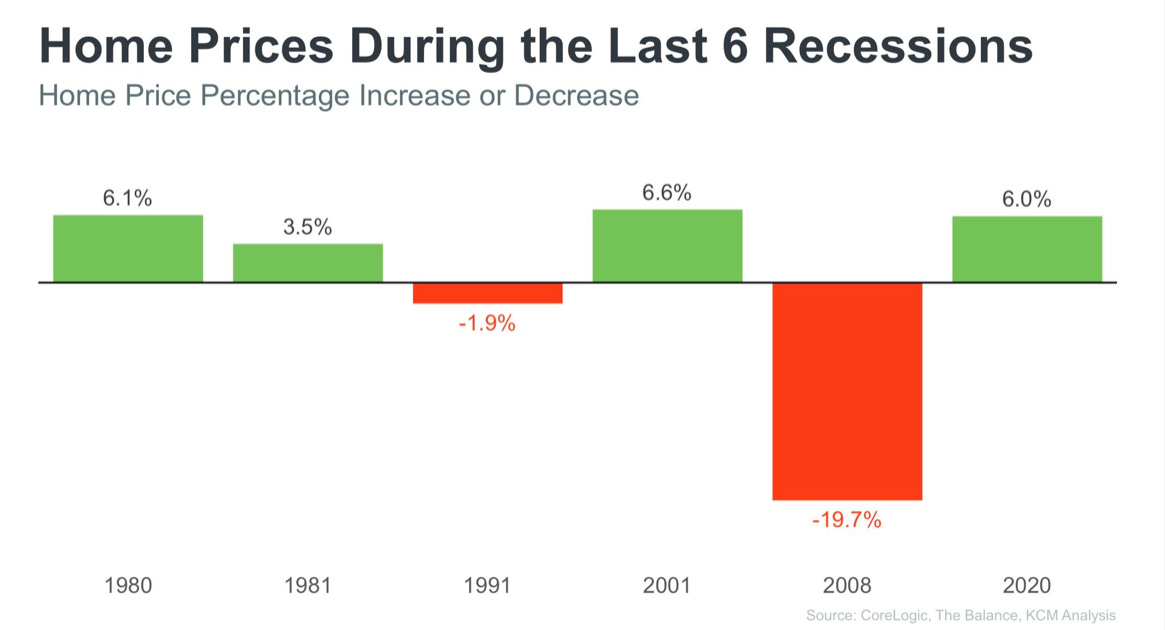 Home Prices During the Last 6 Recessions
Home Price Percentage Increase or Decrease

6.1%
3.5%
-1.9%
6.6%
-19.7%
6.0%

1980
1981
1991
2001
2008
2020

Source: CoreLogic, The Balance, KCM Analysis